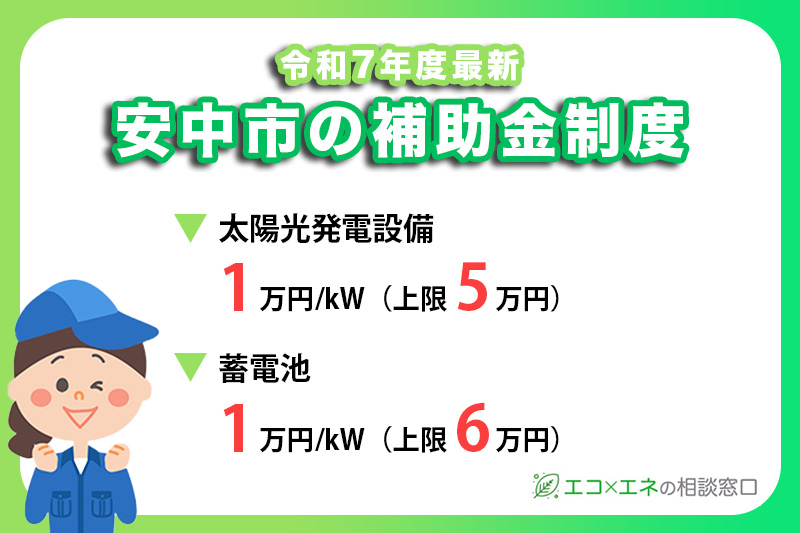 令和7年度最新
安中市の補助金制度

▼ 太陽光発電設備
1万円/kW（上限5万円）

▼ 蓄電池
1万円/kW（上限6万円）

エコ×エネの相談窓口